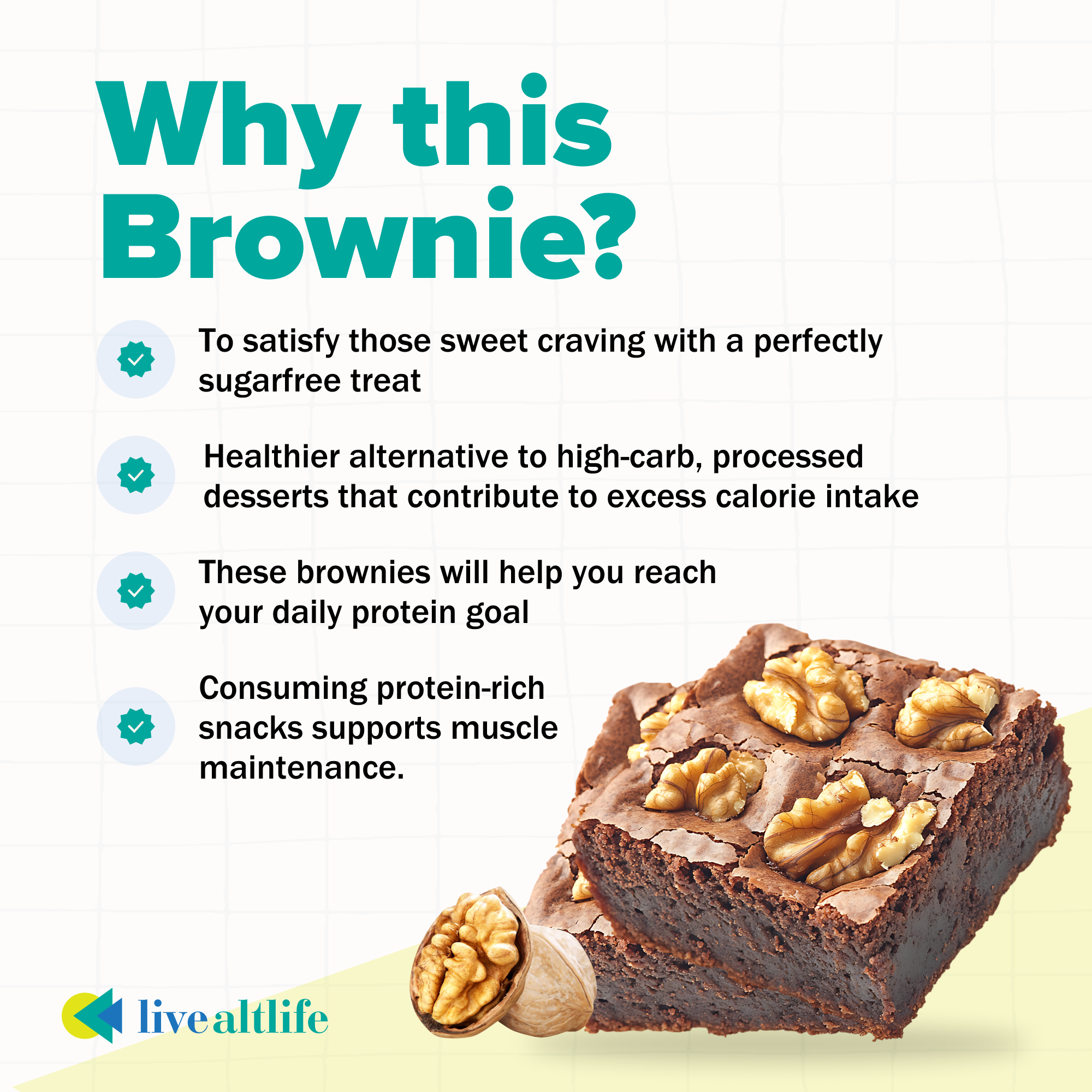 Why this Brownie?

To satisfy those sweet craving with a perfectly sugarfree treat

Healthier alternative to high-carb, processed desserts that contribute to excess calorie intake

These brownies will help you reach your daily protein goal

Consuming protein-rich snacks supports muscle maintenance.

livealtlife